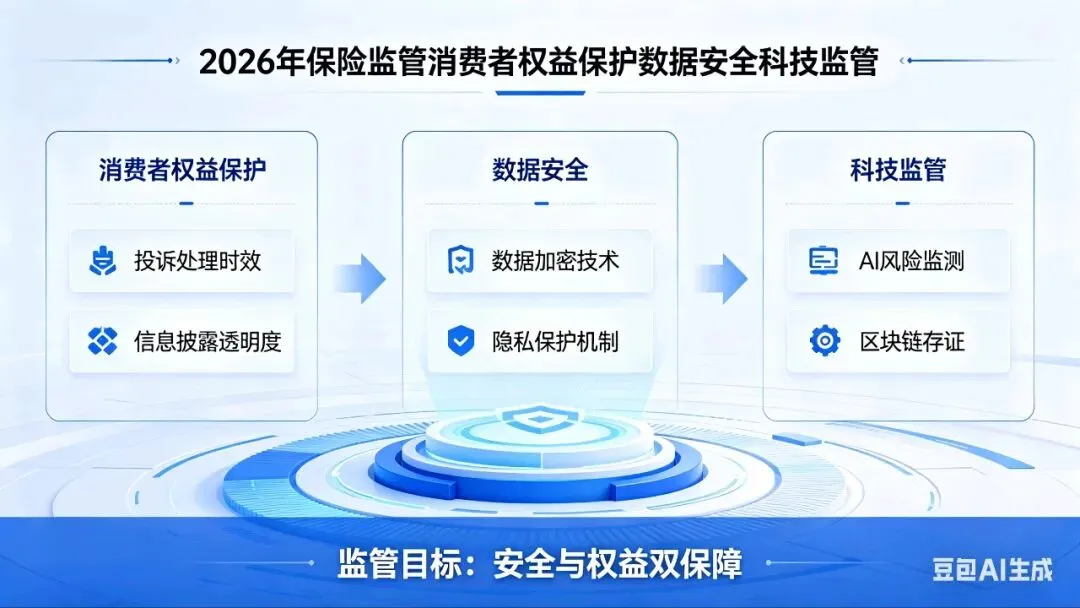 2026年保险监管消费者权益保护数据安全科技监管

消费者权益保护

投诉处理时效

信息披露透明度

数据安全

数据加密技术

隐私保护机制

科技监管

AI风险监测

区块链存证

监管目标：安全与权益双保障

豆包AI生成